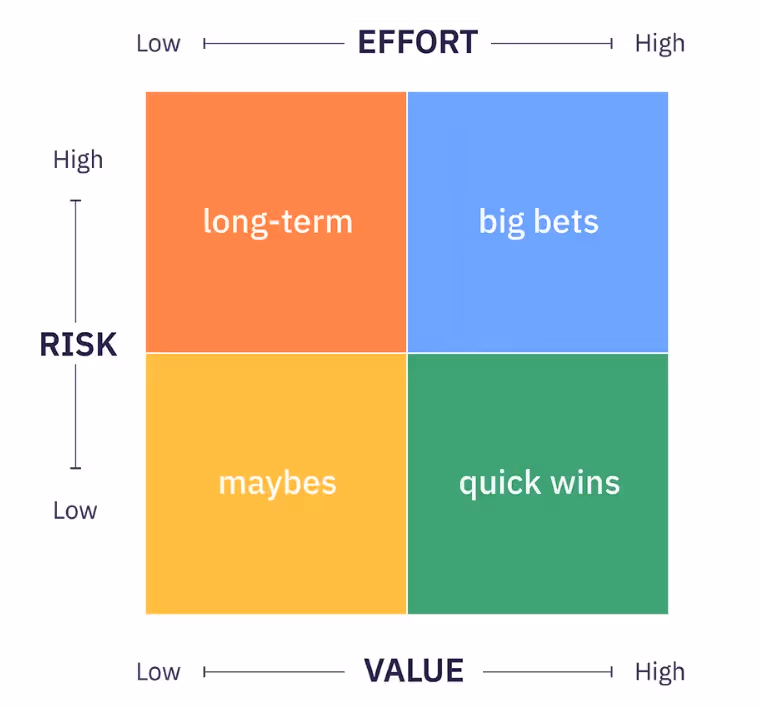 Low EFFORT High

High

RISK

Low

long-term

big bets

maybes

quick wins

Low VALUE High